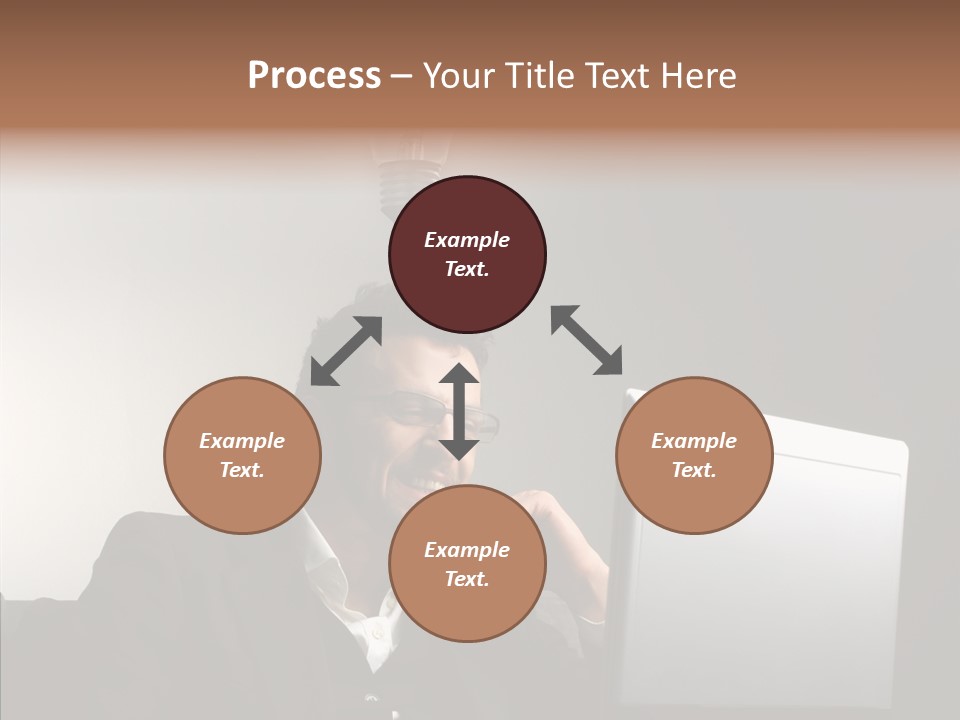 Process – Your Title Text Here

Example Text.

Example Text.

Example Text.

Example Text.